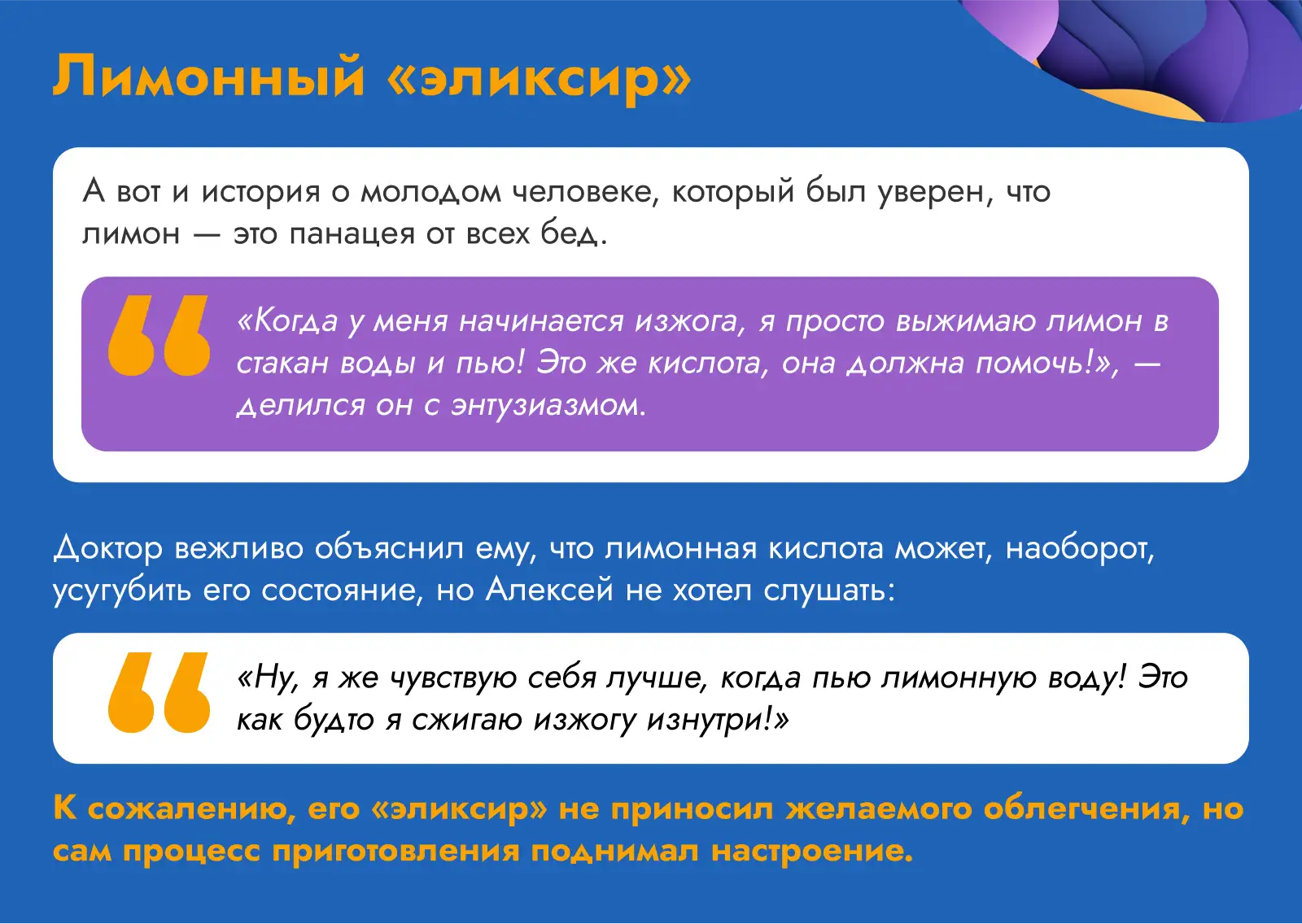 Лимонный «эликсир»

А вот и история о молодом человеке, который был уверен, что лимон — это панацея от всех бед.

«Когда у меня начинается изжога, я просто выжимаю лимон в стакан воды и пью! Это же кислота, она должна помочь!», — делился он с энтузиазмом.

Доктор вежливо объяснил ему, что лимонная кислота может, наоборот, усугубить его состояние, но Алексей не хотел слушать:

«Ну, я же чувствую себя лучше, когда пью лимонную воду! Это как будто я сжигаю изжогу изнутри!»

К сожалению, его «эликсир» не приносил желаемого облегчения, но сам процесс приготовления поднимал настроение.